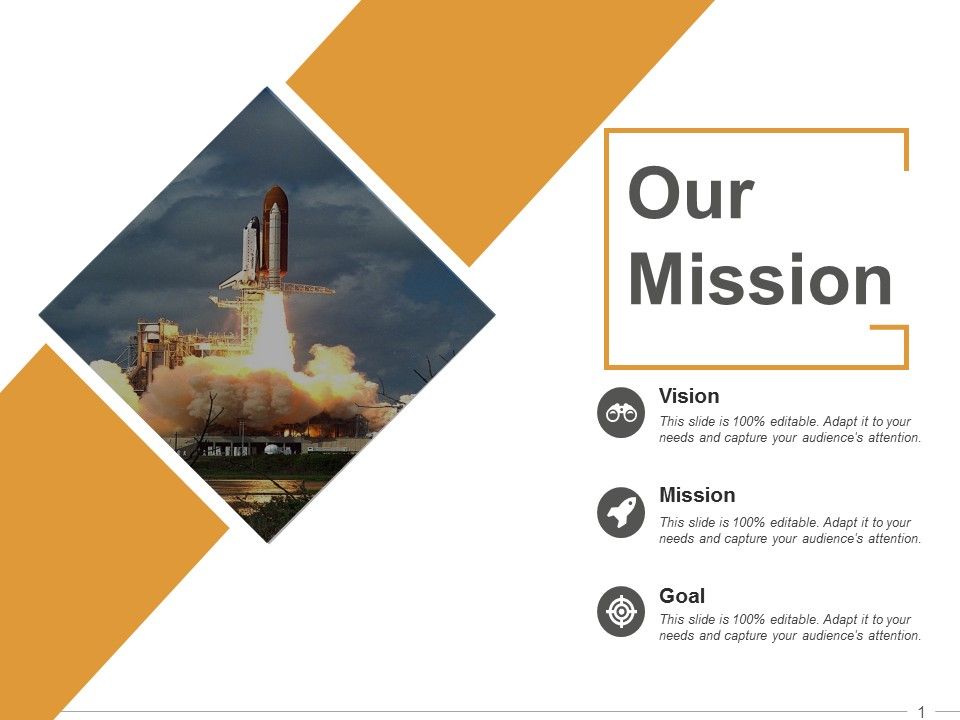 Our Mission

Vision

This slide is 100% editable. Adapt it to your needs and capture your audience's attention.

Mission

This slide is 100% editable. Adapt it to your needs and capture your audience's attention.

Goal

This slide is 100% editable. Adapt it to your needs and capture your audience's attention.

1